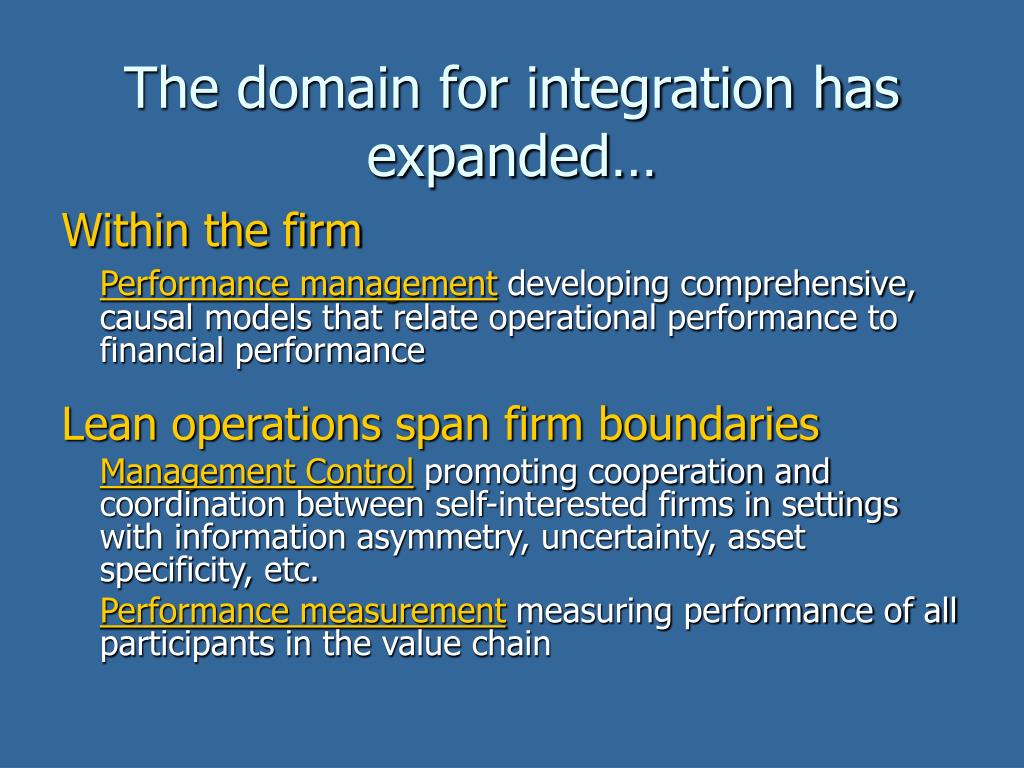 The domain for integration has expanded…

Within the firm

Performance management developing comprehensive, causal models that relate operational performance to financial performance

Lean operations span firm boundaries

Management Control promoting cooperation and coordination between self-interested firms in settings with information asymmetry, uncertainty, asset specificity, etc.

Performance measurement measuring performance of all participants in the value chain